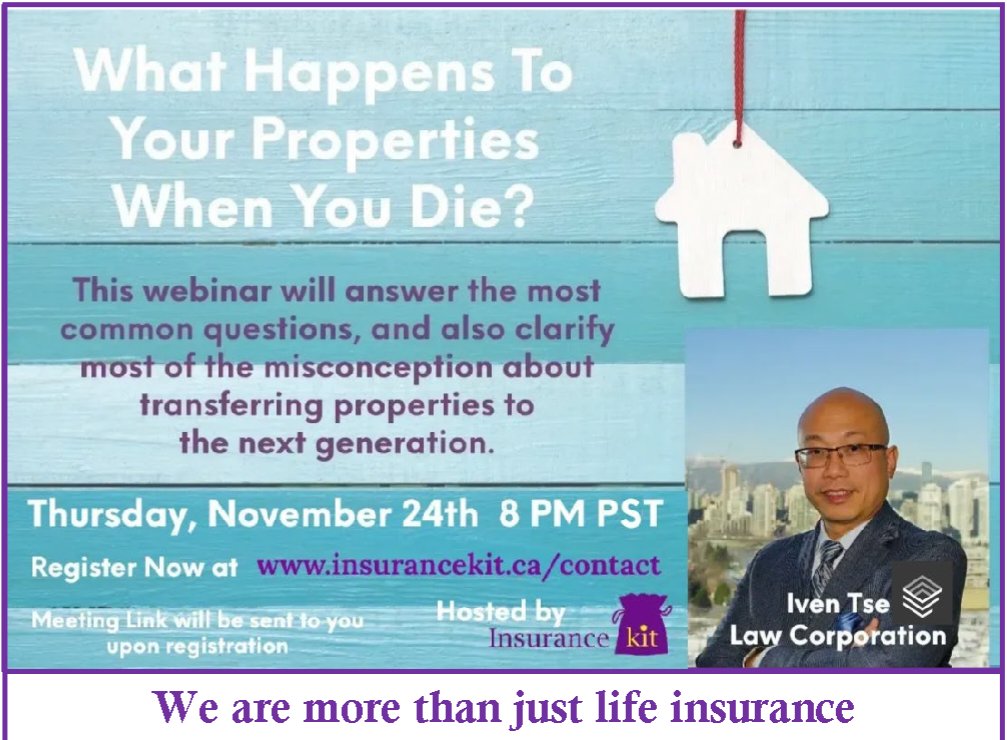 What Happens To Your Properties When You Die?

This webinar will answer the most common questions, and also clarify most of the misconception about transferring properties to the next generation.

Thursday, November 24th 8 PM PST

Register Now at www.insurancekit.ca/contact

Meeting Link will be sent to you upon registration

Hosted by Insurance kit

Iven Tse Law Corporation

We are more than just life insurance